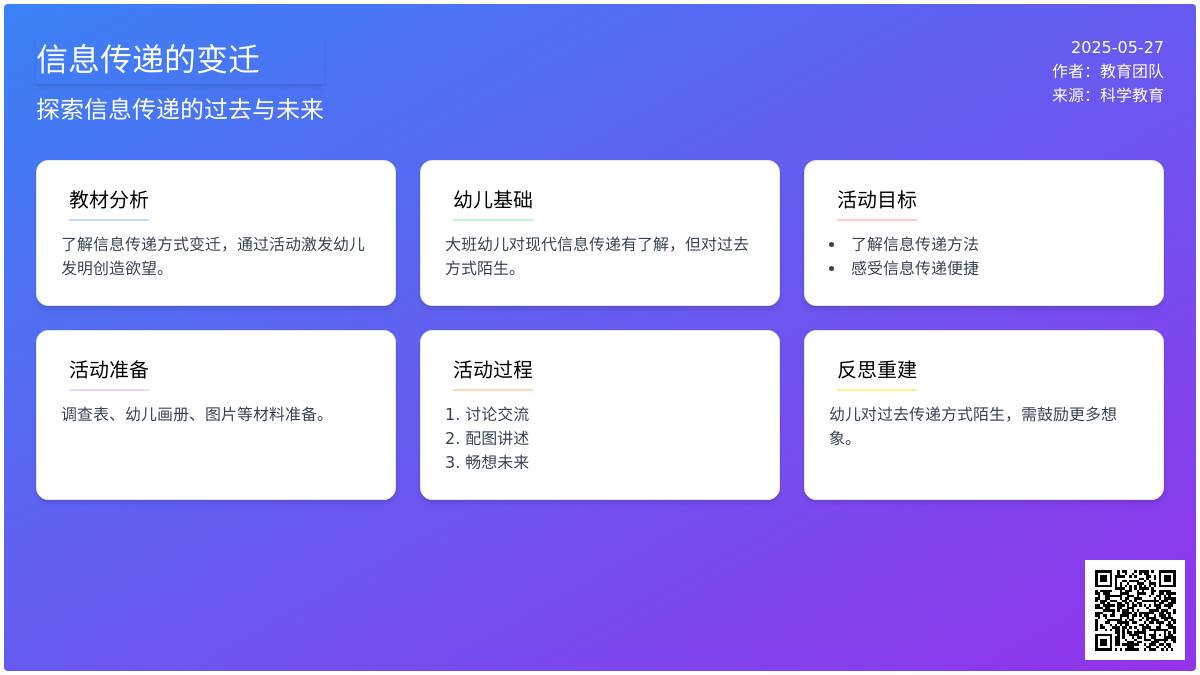 信息传递的变迁

探索信息传递的过去与未来

2025-05-27
作者：教育团队
来源：科学教育

教材分析

了解信息传递方式变迁，通过活动激发幼儿发明创造欲望。

幼儿基础

大班幼儿对现代信息传递有了解，但对过去方式陌生。

活动目标

- 了解信息传递方法
- 感受信息传递便捷

活动准备

调查表、幼儿画册、图片等材料准备。

活动过程

1. 讨论交流
2. 配图讲述
3. 畅想未来

反思重建

幼儿对过去传递方式陌生，需鼓励更多想象。